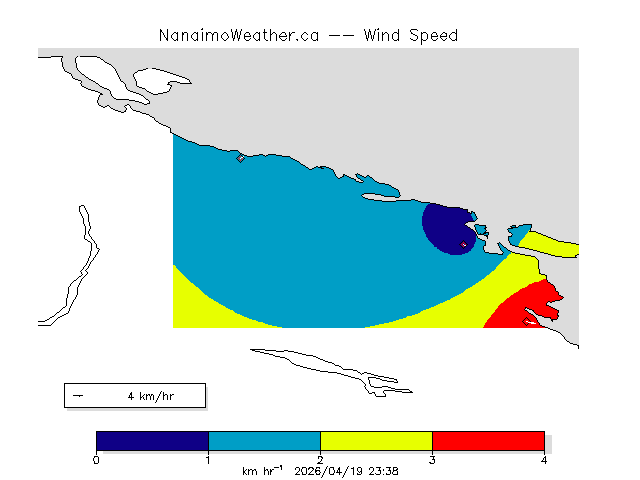 NanaimoWeather.ca -- Wind Speed

4 km/hr

0
1
2
3
4
km hr$^{-1}$ 2026/04/19 23:38